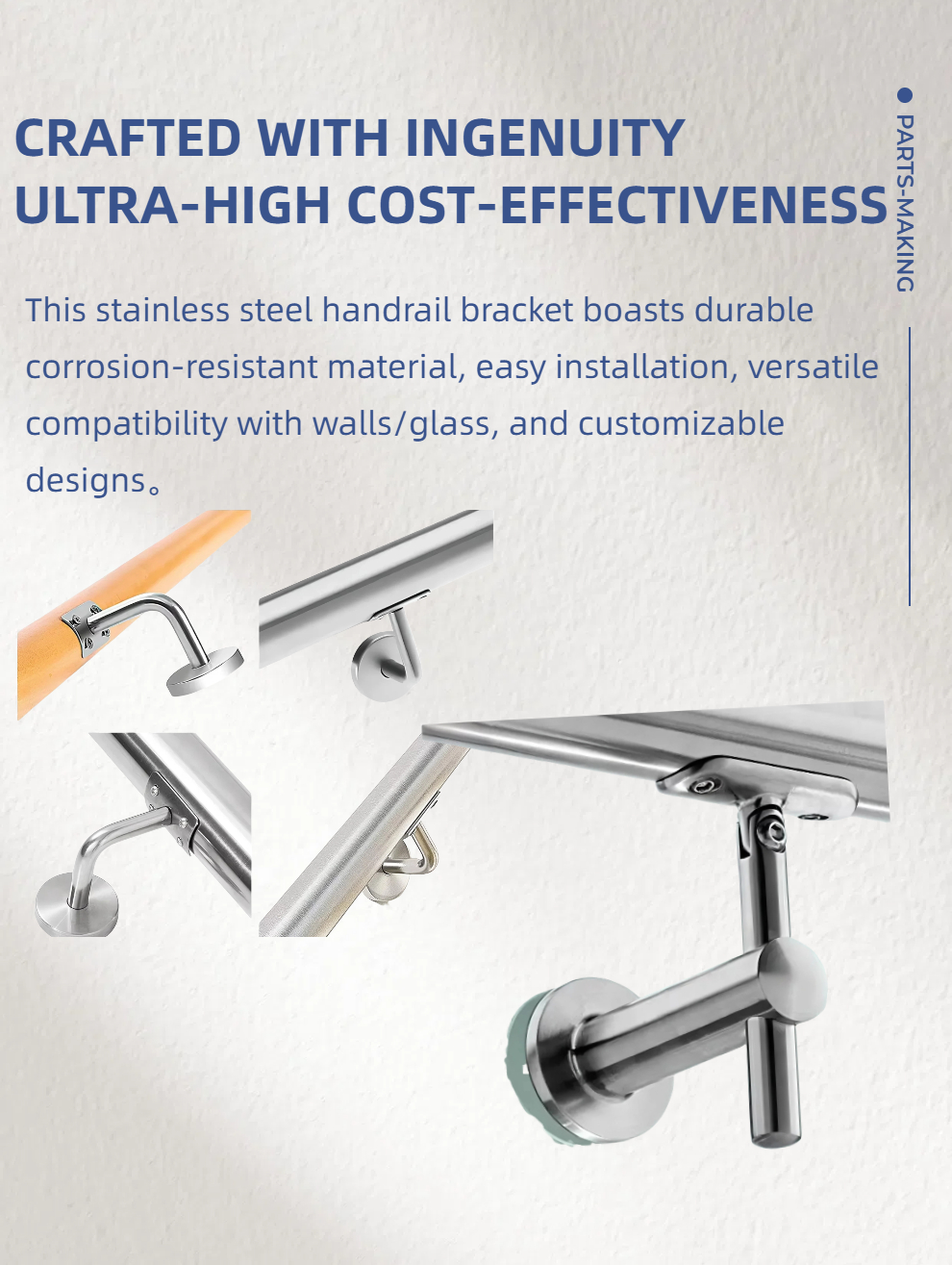 CRAFTED WITH INGENUITY
ULTRA-HIGH COST-EFFECTIVENESS

PARTS-MAKING

This stainless steel handrail bracket boasts durable corrosion-resistant material, easy installation, versatile compatibility with walls/glass, and customizable designs。